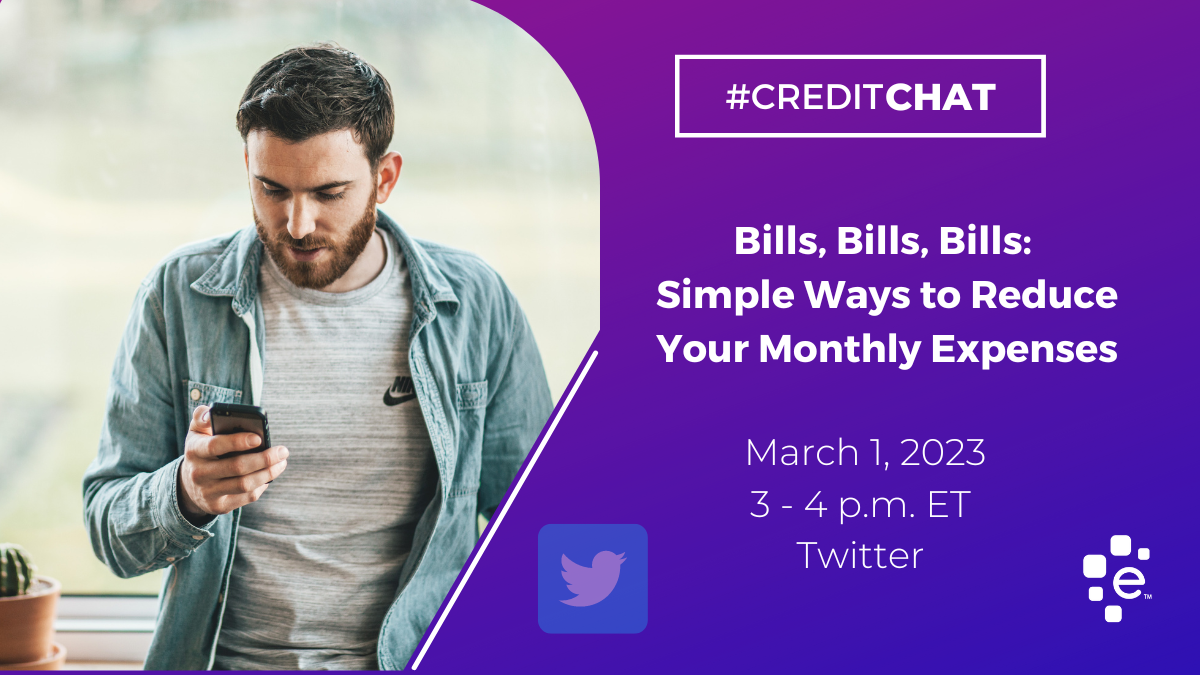 #CREDITCHAT

Bills, Bills, Bills: Simple Ways to Reduce Your Monthly Expenses

March 1, 2023
3 - 4 p.m. ET
Twitter

e™